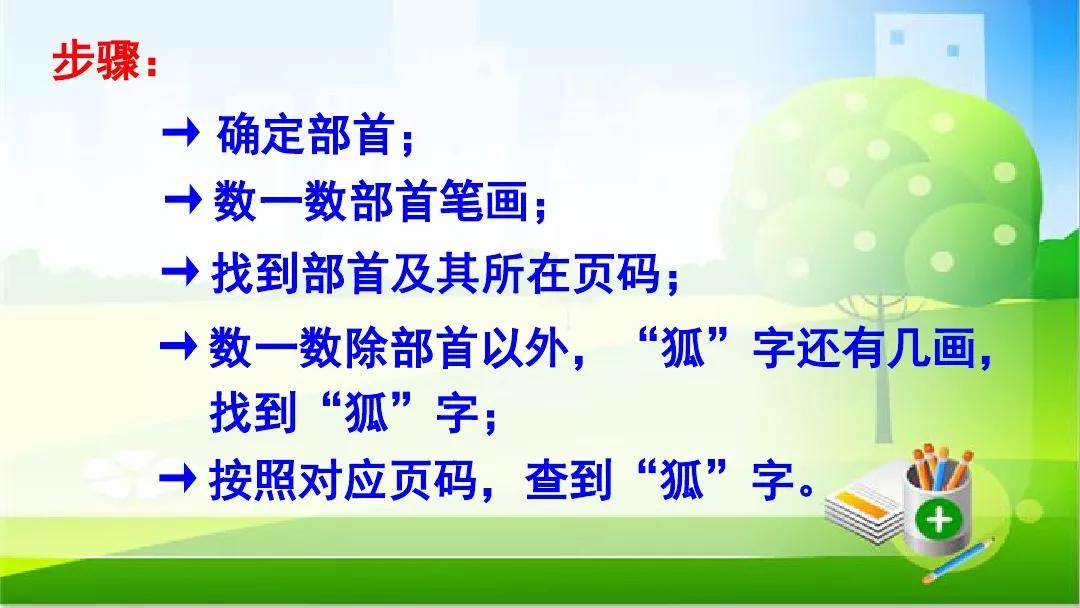 步骤：

→ 确定部首；

→ 数一数部首笔画；

→ 找到部首及其所在页码；

→ 数一数除部首以外，“狐”字还有几画，找到“狐”字；

→ 按照对应页码，查到“狐”字。